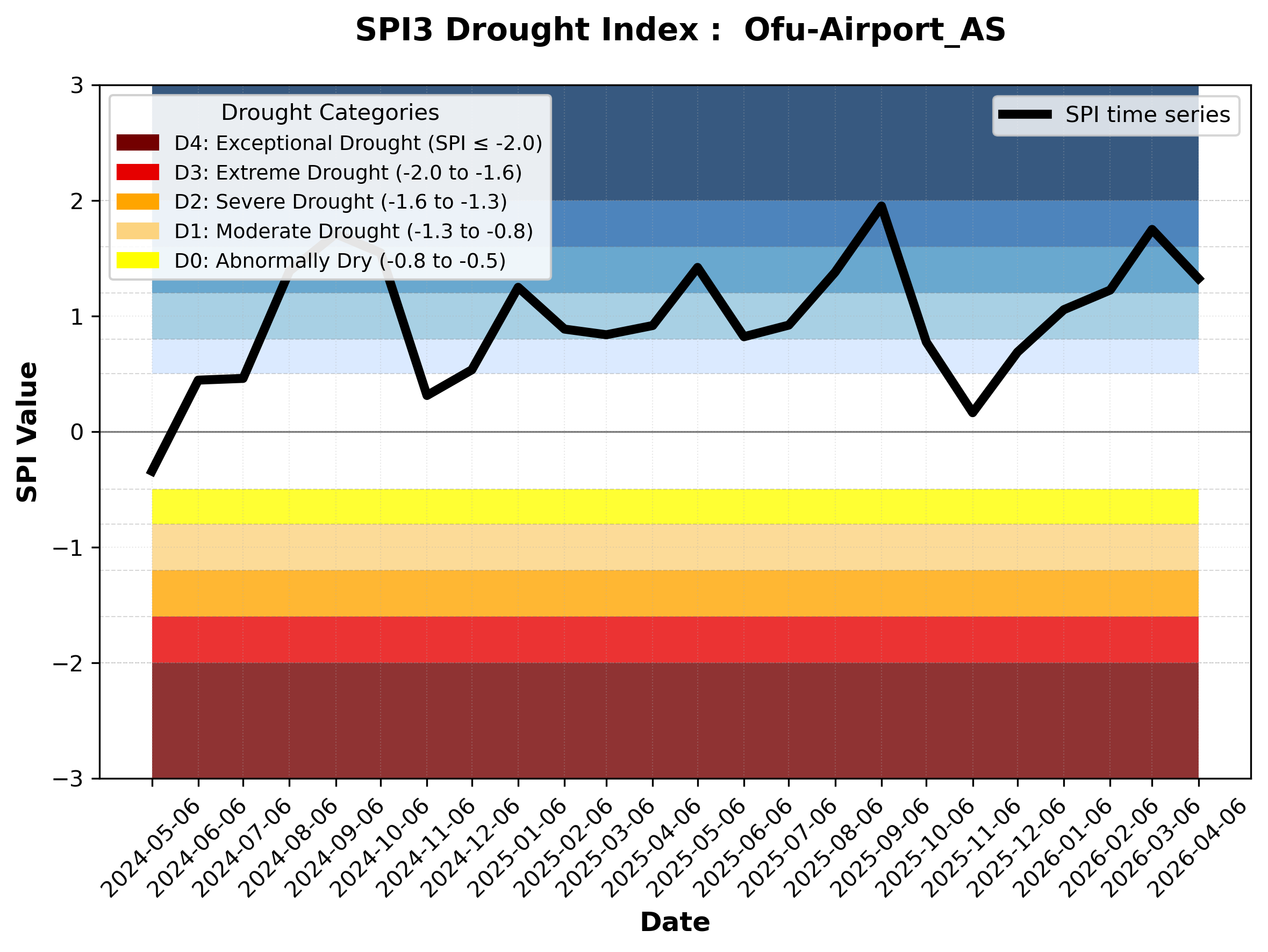 SPI3 Drought Index : Ofu-Airport_AS

Drought Categories
D4: Exceptional Drought (SPI ≤ -2.0)
D3: Extreme Drought (-2.0 to -1.6)
D2: Severe Drought (-1.6 to -1.3)
D1: Moderate Drought (-1.3 to -0.8)
D0: Abnormally Dry (-0.8 to -0.5)

SPI time series

SPI Value
3
2
1
0
−1
−2
−3

2024-05-06
2024-06-06
2024-07-06
2024-08-06
2024-09-06
2024-10-06
2024-11-06
2024-12-06
2025-01-06
2025-02-06
2025-03-06
2025-04-06
2025-05-06
2025-06-06
2025-07-06
2025-08-06
2025-09-06
2025-10-06
2025-11-06
2025-12-06
2026-01-06
2026-02-06
2026-03-06
2026-04-06

Date